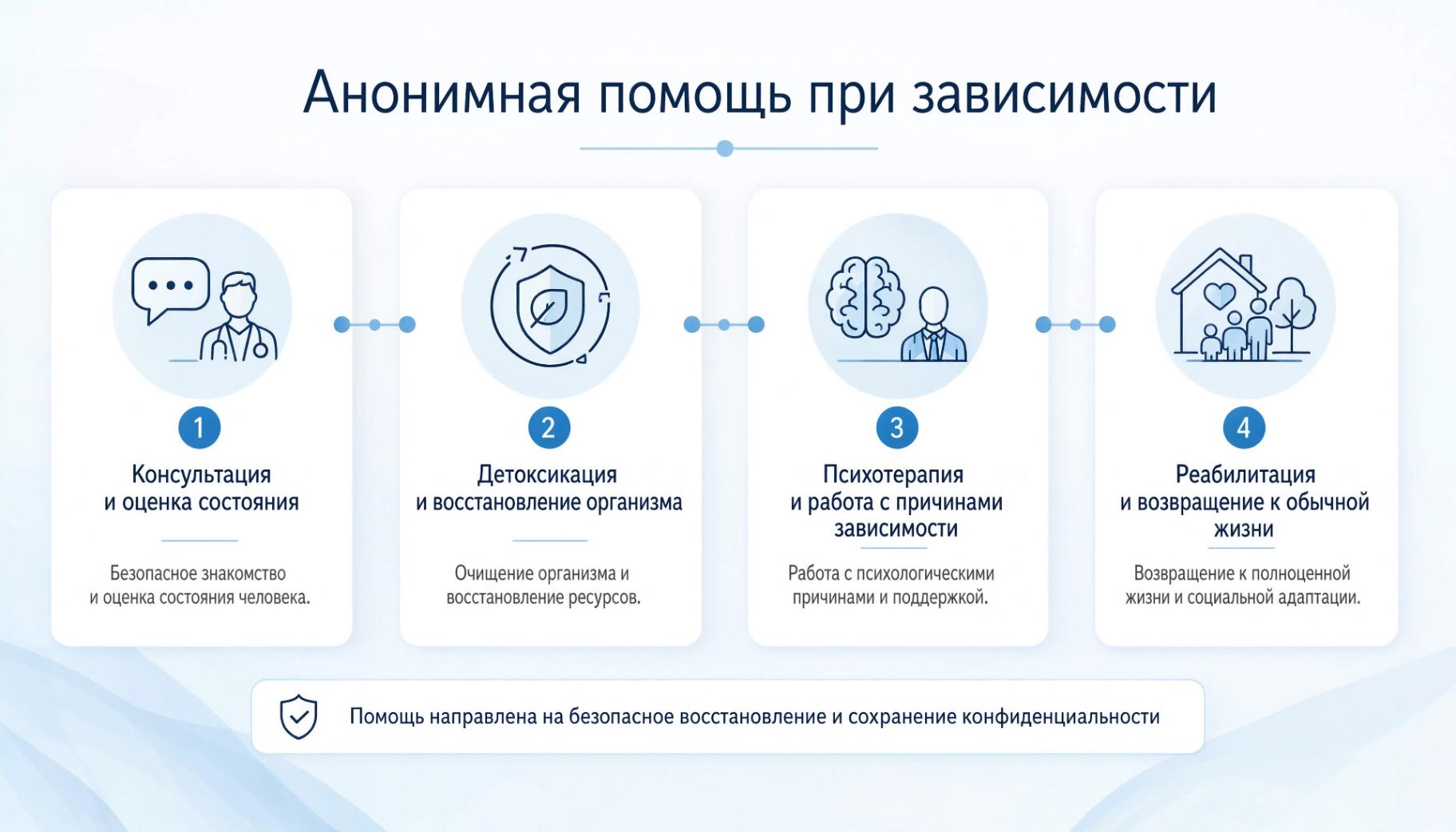 Анонимная помощь при зависимости

1

Консультация и оценка состояния

Безопасное знакомство и оценка состояния человека.

2

Детоксикация и восстановление организма

Очищение организма и восстановление ресурсов.

3

Психотерапия и работа с причинами зависимости

Работа с психологическими причинами и поддержкой.

4

Реабилитация и возвращение к обычной жизни

Возвращение к полноценной жизни и социальной адаптации.

Помощь направлена на безопасное восстановление и сохранение конфиденциальности